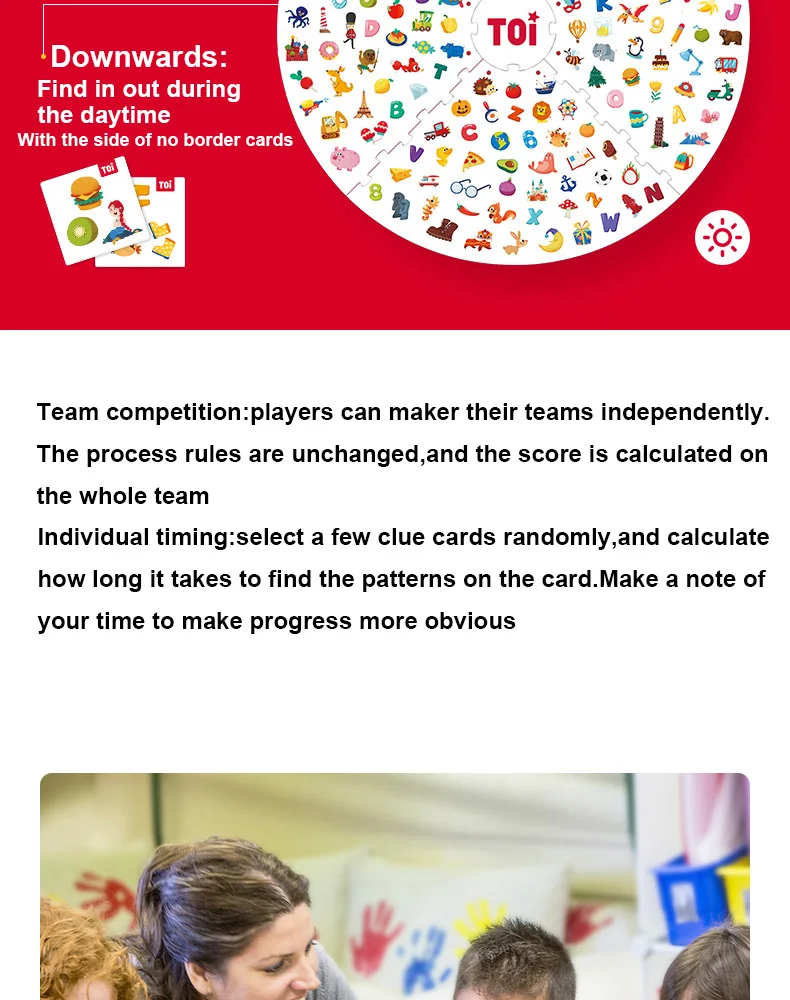 Downwards:
Find in out during the daytime
With the side of no border cards

TOi

TOi

TOi

Team competition:players can maker their teams independently. The process rules are unchanged,and the score is calculated on the whole team
Individual timing:select a few clue cards randomly,and calculate how long it takes to find the patterns on the card.Make a note of your time to make progress more obvious